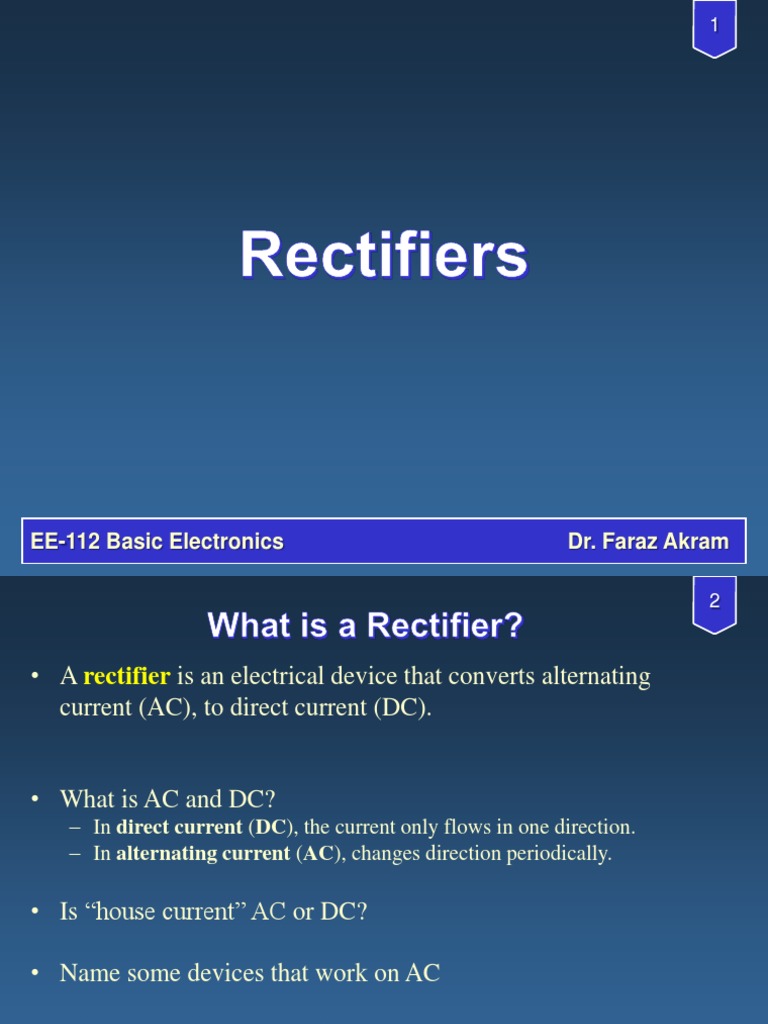 1

Rectifiers

EE-112 Basic Electronics Dr. Faraz Akram

2

What is a Rectifier?

• A rectifier is an electrical device that converts alternating current (AC), to direct current (DC).

• What is AC and DC?
– In direct current (DC), the current only flows in one direction.
– In alternating current (AC), changes direction periodically.

• Is “house current” AC or DC?

• Name some devices that work on AC